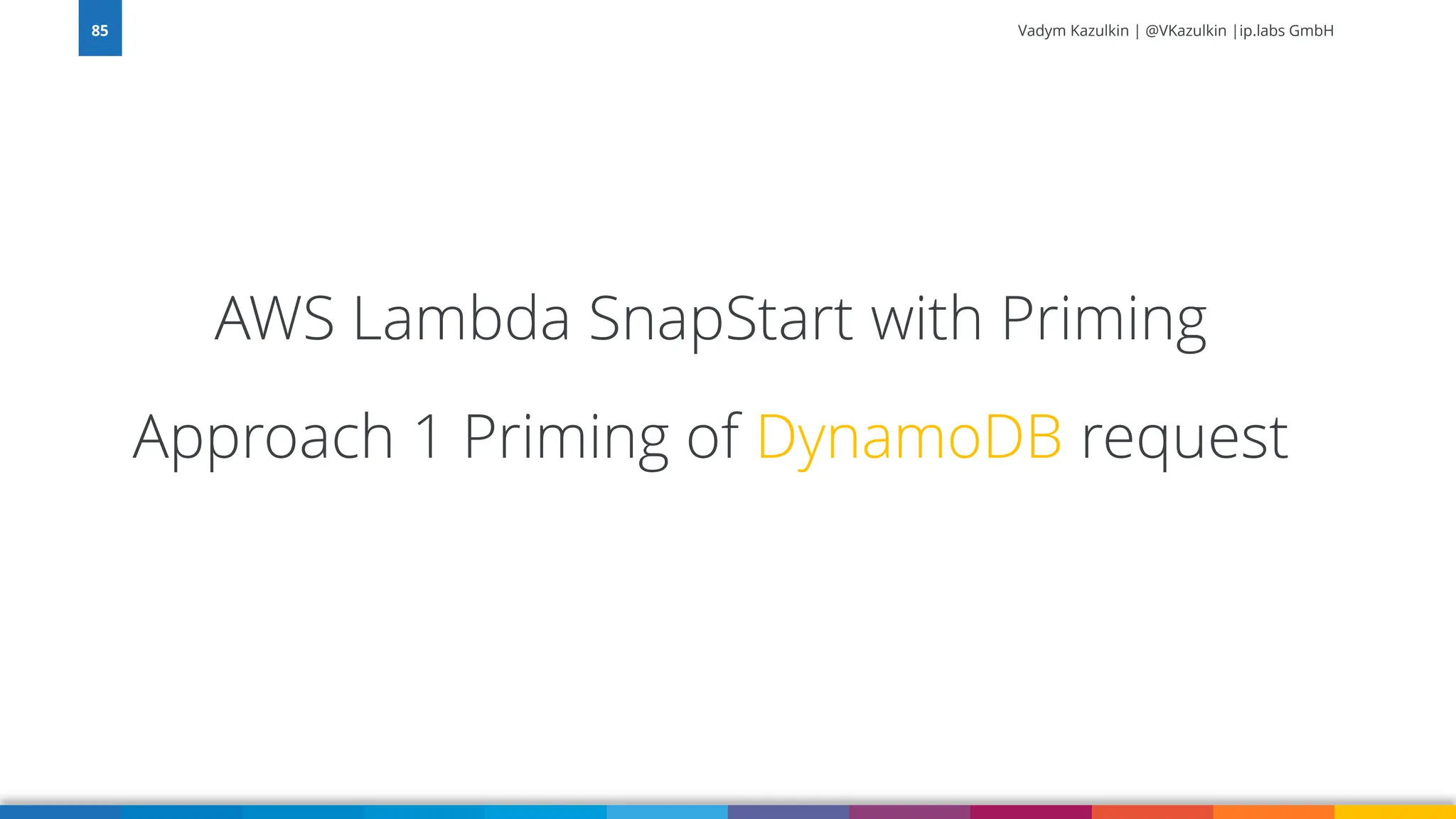 85

Vadym Kazulkin | @VKazulkin |ip.labs GmbH

AWS Lambda SnapStart with Priming

Approach 1 Priming of DynamoDB request